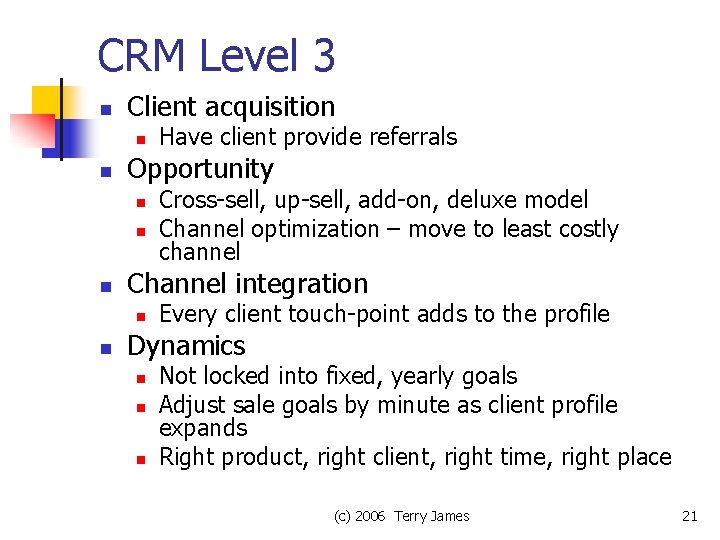 CRM Level 3

- Client acquisition
  - Have client provide referrals
- Opportunity
  - Cross-sell, up-sell, add-on, deluxe model
  - Channel optimization – move to least costly channel
- Channel integration
  - Every client touch-point adds to the profile
- Dynamics
  - Not locked into fixed, yearly goals
  - Adjust sale goals by minute as client profile expands
  - Right product, right client, right time, right place

(c) 2006 Terry James

21